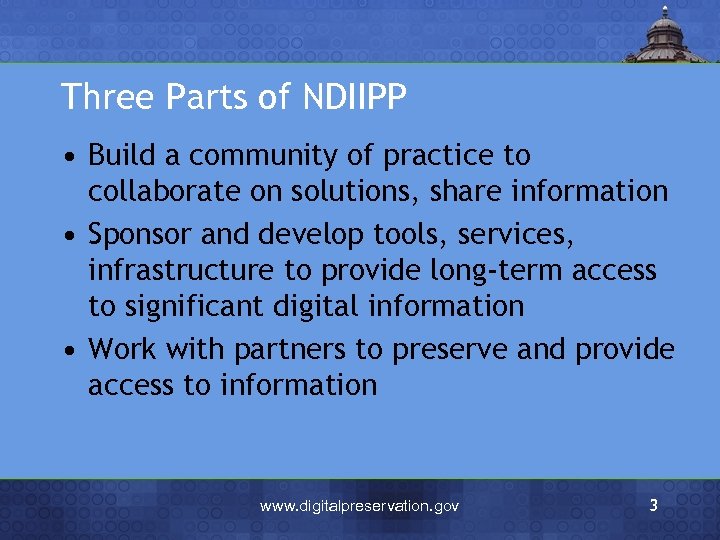 Three Parts of NDIIPP

• Build a community of practice to collaborate on solutions, share information
• Sponsor and develop tools, services, infrastructure to provide long-term access to significant digital information
• Work with partners to preserve and provide access to information

www.digitalpreservation.gov

3